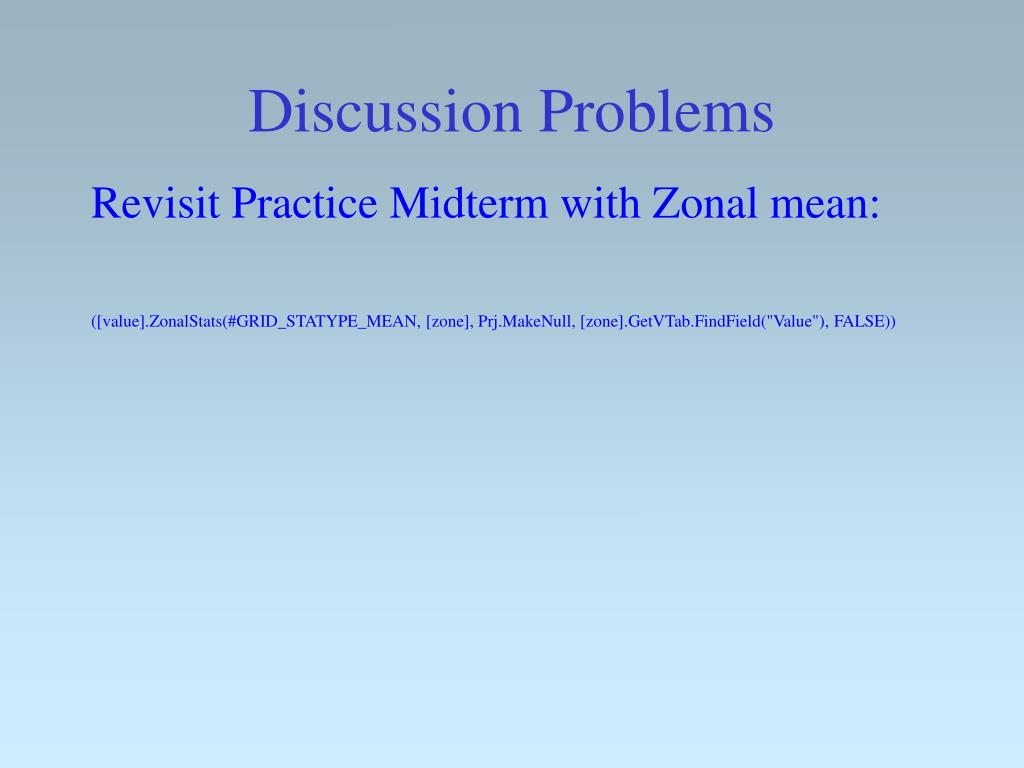 Discussion Problems

Revisit Practice Midterm with Zonal mean:

([value].ZonalStats(#GRID_STATYPE_MEAN, [zone], Prj.MakeNull, [zone].GetVTab.FindField("Value"), FALSE))